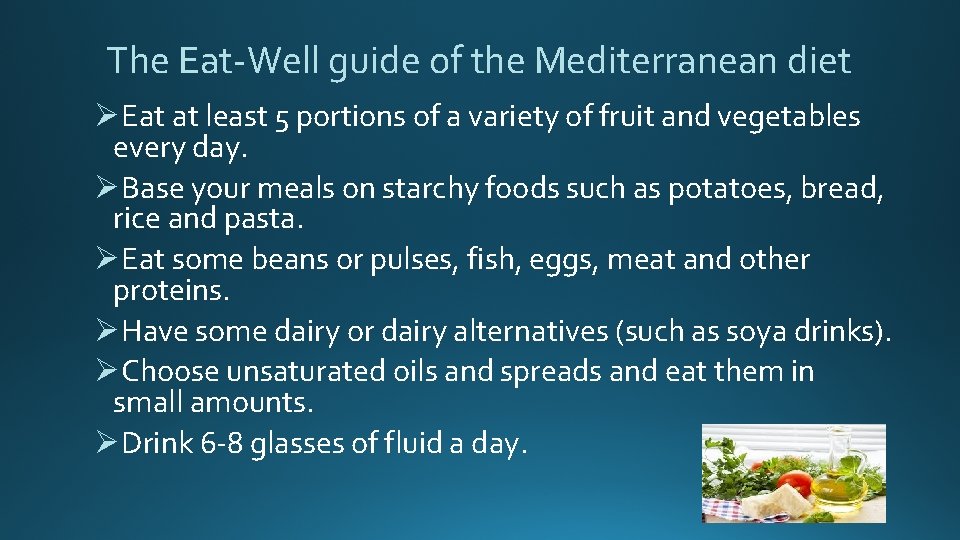 The Eat-Well guide of the Mediterranean diet

➢Eat at least 5 portions of a variety of fruit and vegetables every day.

➢Base your meals on starchy foods such as potatoes, bread, rice and pasta.

➢Eat some beans or pulses, fish, eggs, meat and other proteins.

➢Have some dairy or dairy alternatives (such as soya drinks).

➢Choose unsaturated oils and spreads and eat them in small amounts.

➢Drink 6-8 glasses of fluid a day.